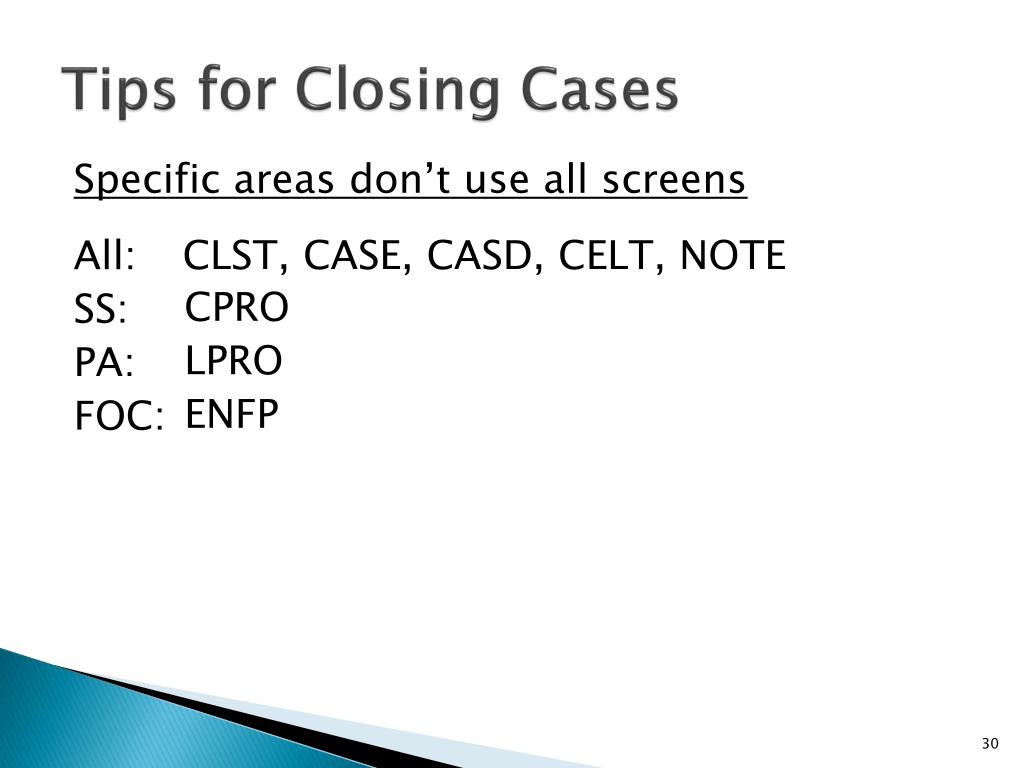 Tips for Closing Cases

Specific areas don’t use all screens

All: CLST, CASE, CASD, CELT, NOTE
SS: CPRO
PA: LPRO
FOC: ENFP

30